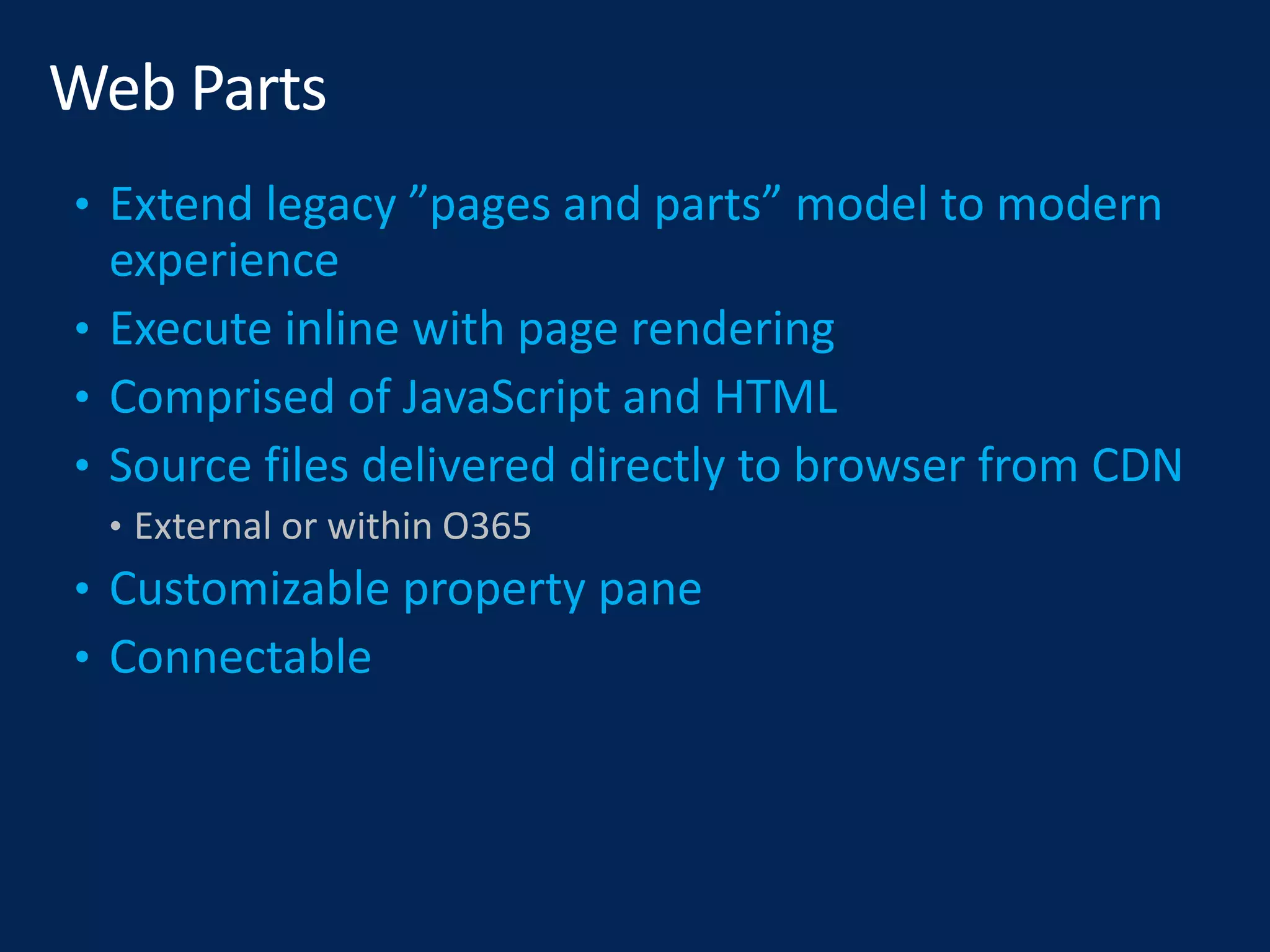 Web Parts

• Extend legacy ”pages and parts” model to modern experience
• Execute inline with page rendering
• Comprised of JavaScript and HTML
• Source files delivered directly to browser from CDN
  • External or within O365
• Customizable property pane
• Connectable